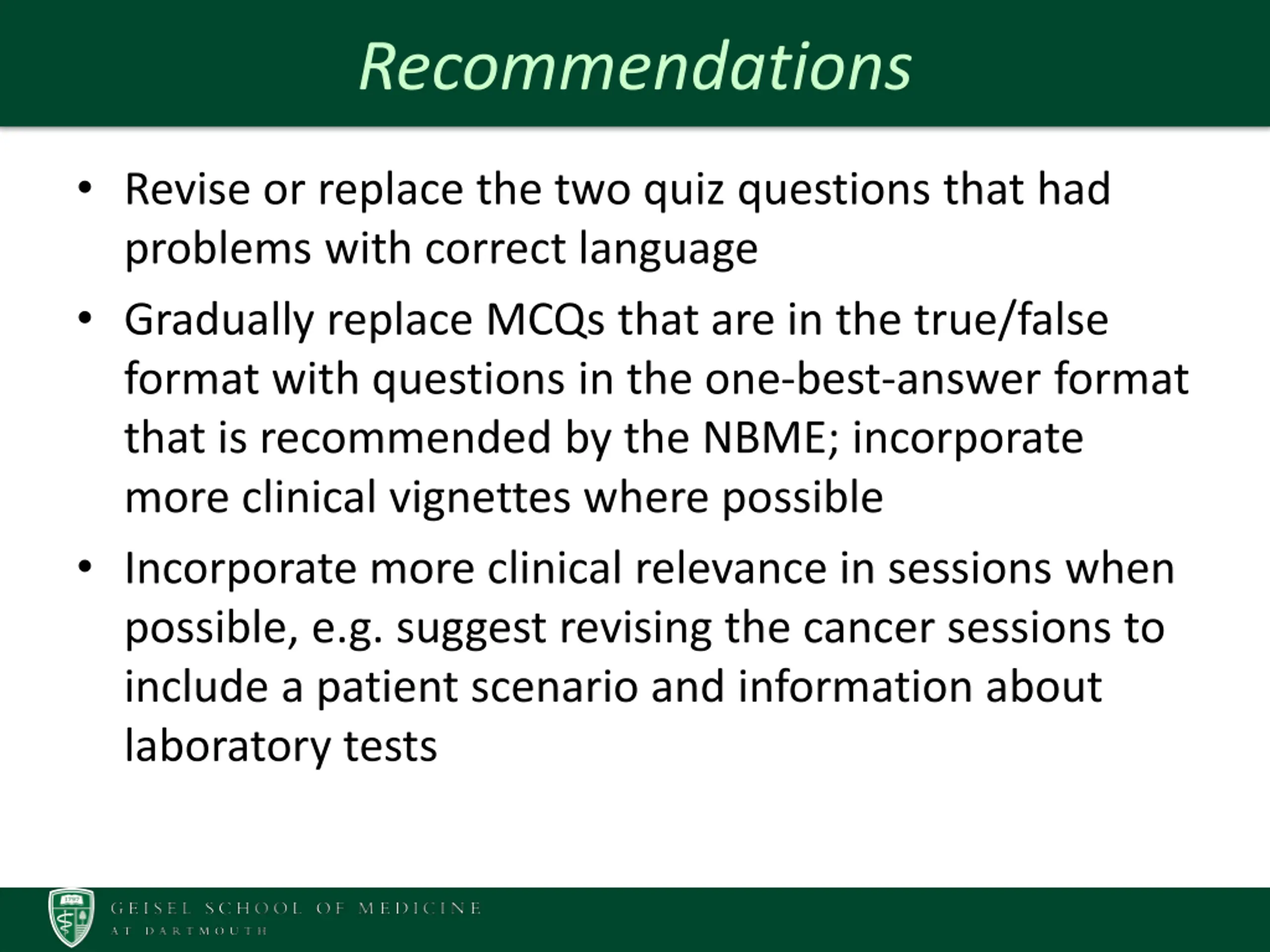 Recommendations

• Revise or replace the two quiz questions that had problems with correct language

• Gradually replace MCQs that are in the true/false format with questions in the one-best-answer format that is recommended by the NBME; incorporate more clinical vignettes where possible

• Incorporate more clinical relevance in sessions when possible, e.g. suggest revising the cancer sessions to include a patient scenario and information about laboratory tests

1797

GEISEL SCHOOL OF MEDICINE
AT DARTMOUTH